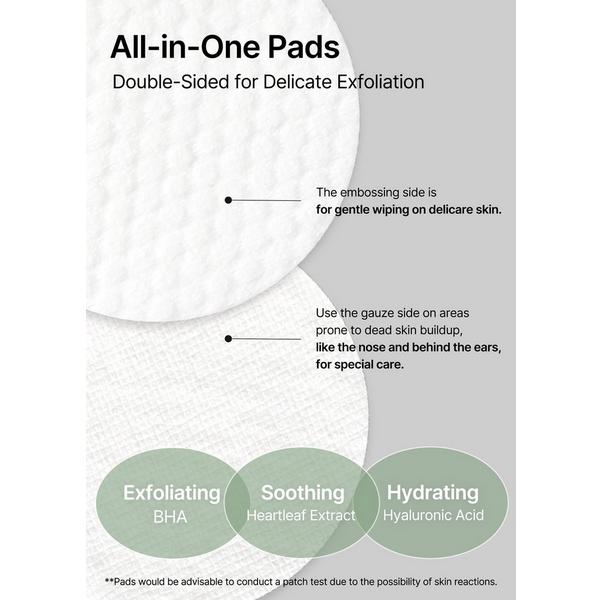 All-in-One Pads
Double-Sided for Delicate Exfoliation

The embossing side is
for gentle wiping on delicare skin.

Use the gauze side on areas prone to dead skin buildup,
like the nose and behind the ears, for special care.

Exfoliating
BHA

Soothing
Heartleaf Extract

Hydrating
Hyaluronic Acid

**Pads would be advisable to conduct a patch test due to the possibility of skin reactions.